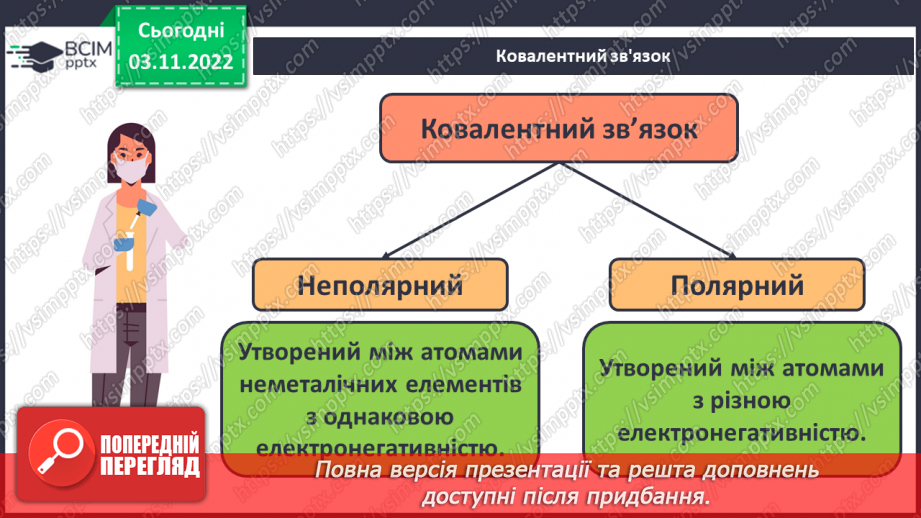 ВСІМ pptx

Сьогодні 03.11.2022

Ковалентний зв'язок

Ковалентний зв'язок

Неполярний

Полярний

Утворений між атомами неметалічних елементів з однаковою електронегативністю.

Утворений між атомами з різною електронегативністю.

ПОПЕРЕДНІЙ ПЕРЕГЛЯД

Повна версія презентації та решта доповнень доступні після придбання.

https://vsimpptx.com